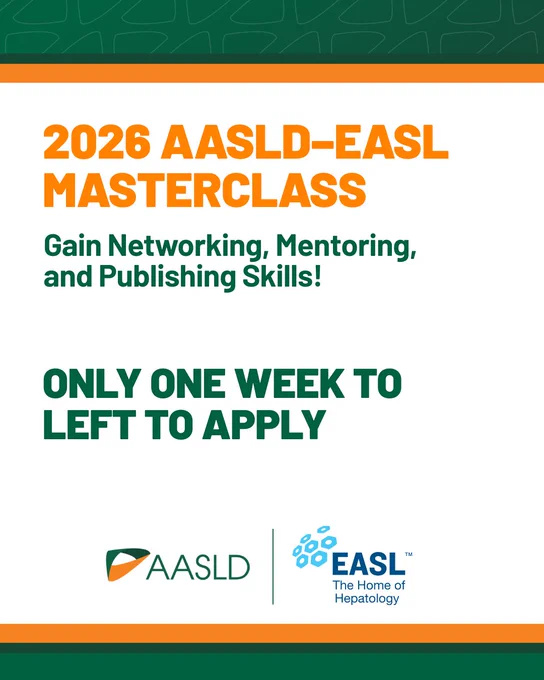 2026 AASLD–EASL MASTERCLASS

Gain Networking, Mentoring, and Publishing Skills!

ONLY ONE WEEK TO LEFT TO APPLY

AASLD

EASL™
The Home of Hepatology